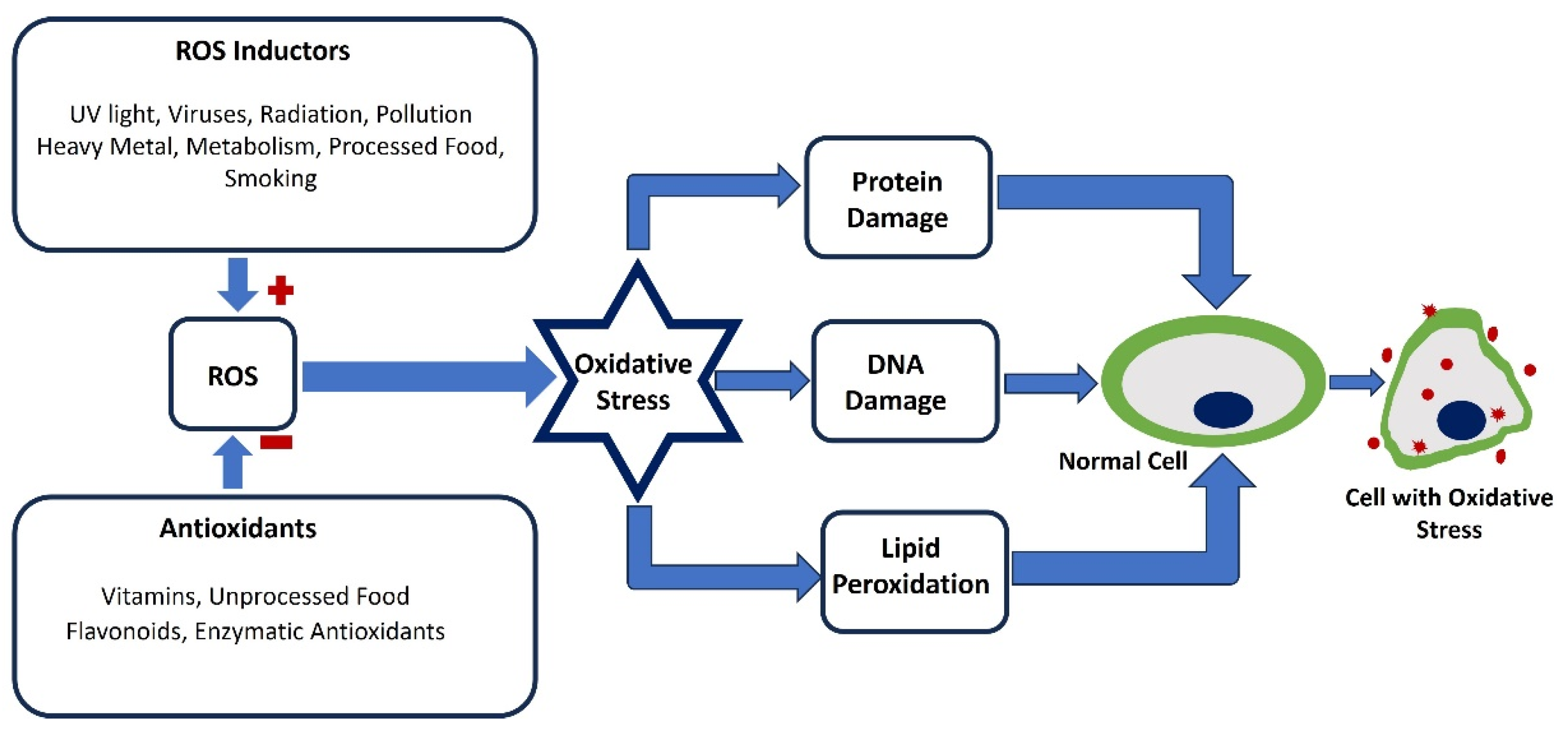 ROS Inductors

UV light, Viruses, Radiation, Pollution Heavy Metal, Metabolism, Processed Food, Smoking

ROS

Antioxidants

Vitamins, Unprocessed Food Flavonoids, Enzymatic Antioxidants

Oxidative Stress

Protein Damage

DNA Damage

Lipid Peroxidation

Normal Cell

Cell with Oxidative Stress